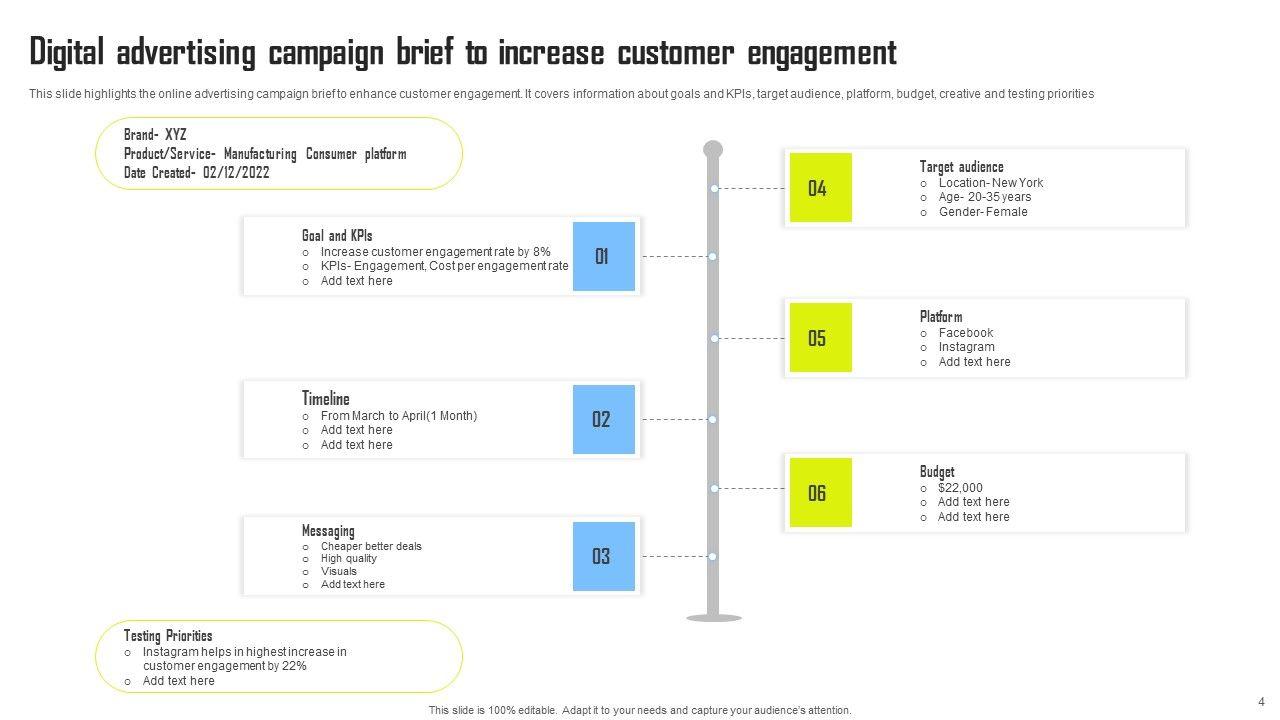 Digital advertising campaign brief to increase customer engagement

This slide highlights the online advertising campaign brief to enhance customer engagement. It covers information about goals and KPIs, target audience, platform, budget, creative and testing priorities

Brand- XYZ
Product/Service- Manufacturing Consumer platform
Date Created- 02/12/2022

Goal and KPIs
o Increase customer engagement rate by 8%
o KPIs- Engagement, Cost per engagement rate
o Add text here

01

Timeline
o From March to April(1 Month)
o Add text here
o Add text here

02

Messaging
o Cheaper better deals
o High quality
o Visuals
o Add text here

03

04

Target audience
o Location- New York
o Age- 20-35 years
o Gender- Female

05

Platform
o Facebook
o Instagram
o Add text here

06

Budget
o $22,000
o Add text here
o Add text here

Testing Priorities
o Instagram helps in highest increase in customer engagement by 22%
o Add text here

This slide is 100% editable. Adapt it to your needs and capture your audience's attention.

4